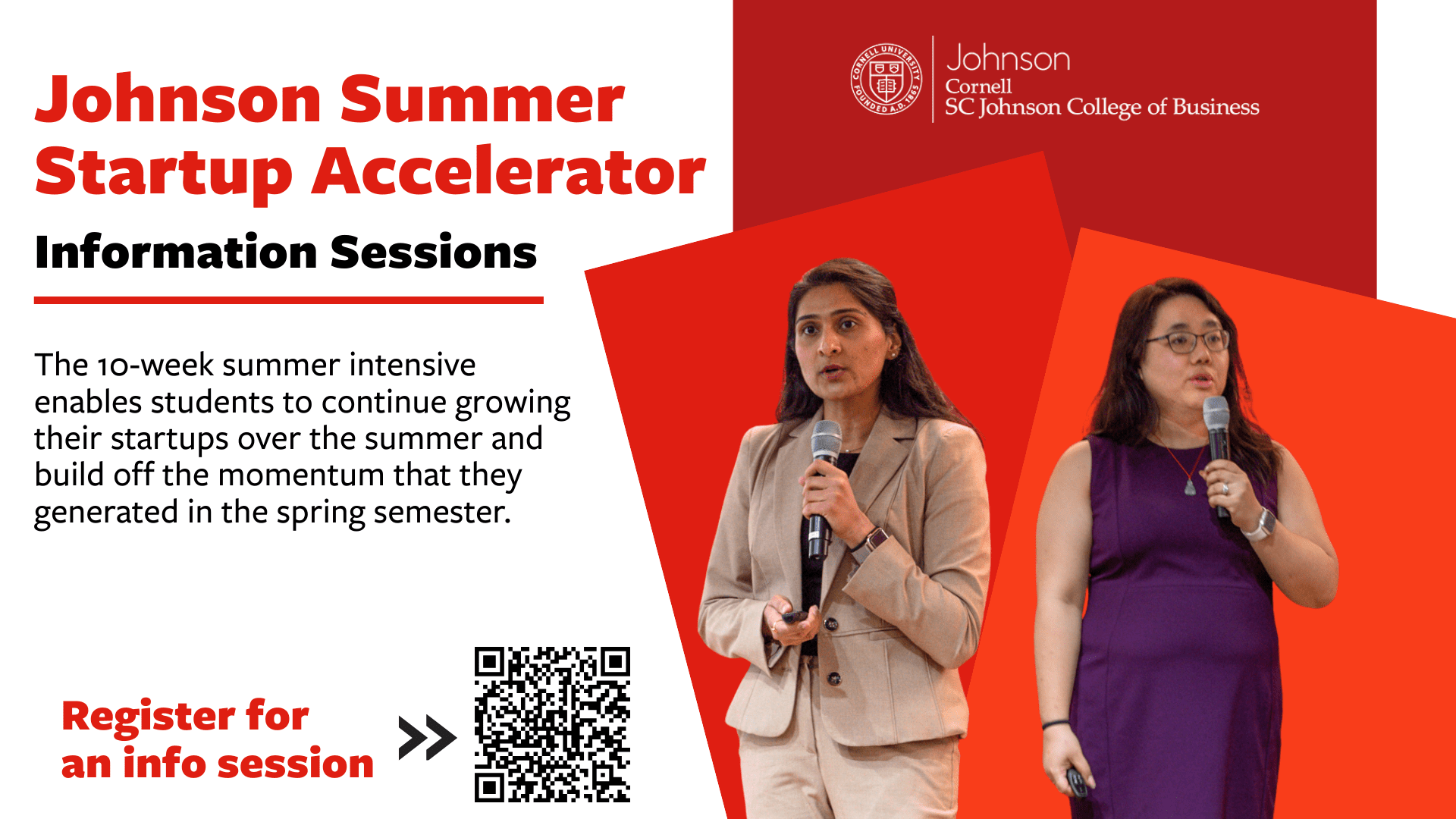 Johnson Summer Startup Accelerator

Information Sessions

The 10-week summer intensive enables students to continue growing their startups over the summer and build off the momentum that they generated in the spring semester.

Register for an info session

CORNELL UNIVERSITY FOUNDED A.D. 1865

Johnson
Cornell
SC Johnson College of Business